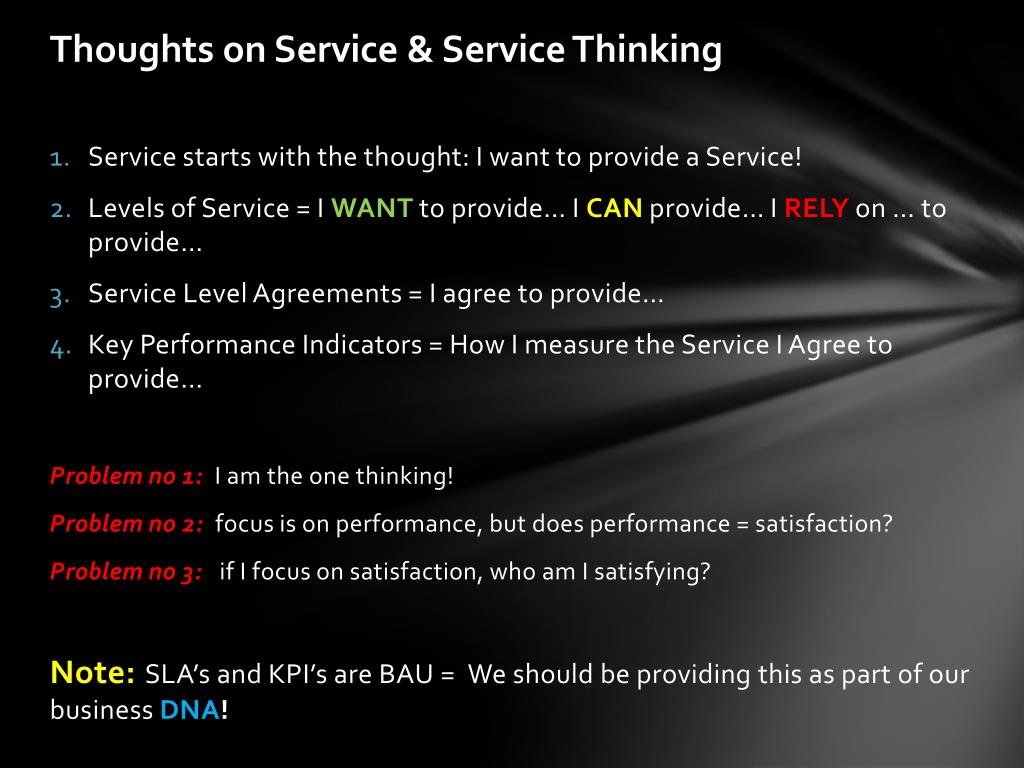 Thoughts on Service & Service Thinking

1. Service starts with the thought: I want to provide a Service!
2. Levels of Service = I WANT to provide… I CAN provide… I RELY on … to provide…
3. Service Level Agreements = I agree to provide…
4. Key Performance Indicators = How I measure the Service I Agree to provide…

Problem no 1: I am the one thinking!

Problem no 2: focus is on performance, but does performance = satisfaction?

Problem no 3: if I focus on satisfaction, who am I satisfying?

Note: SLA's and KPI's are BAU = We should be providing this as part of our business DNA!